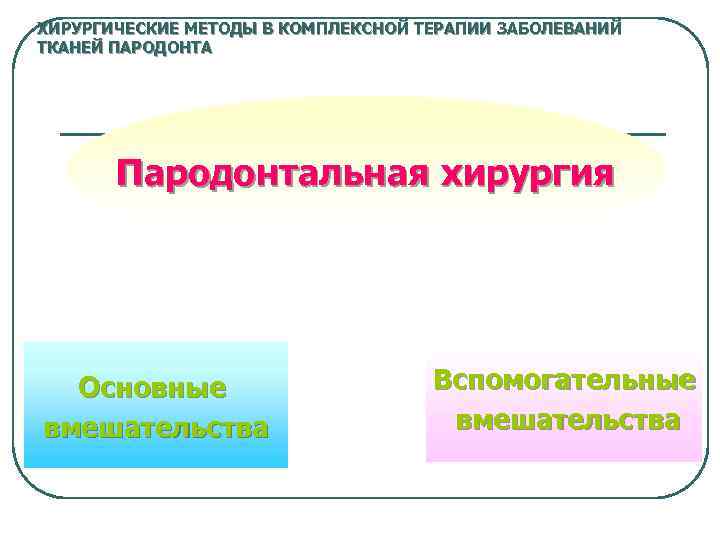 ХИРУРГИЧЕСКИЕ МЕТОДЫ В КОМПЛЕКСНОЙ ТЕРАПИИ ЗАБОЛЕВАНИЙ ТКАНЕЙ ПАРОДОНТА

Пародонтальная хирургия

Основные вмешательства

Вспомогательные вмешательства